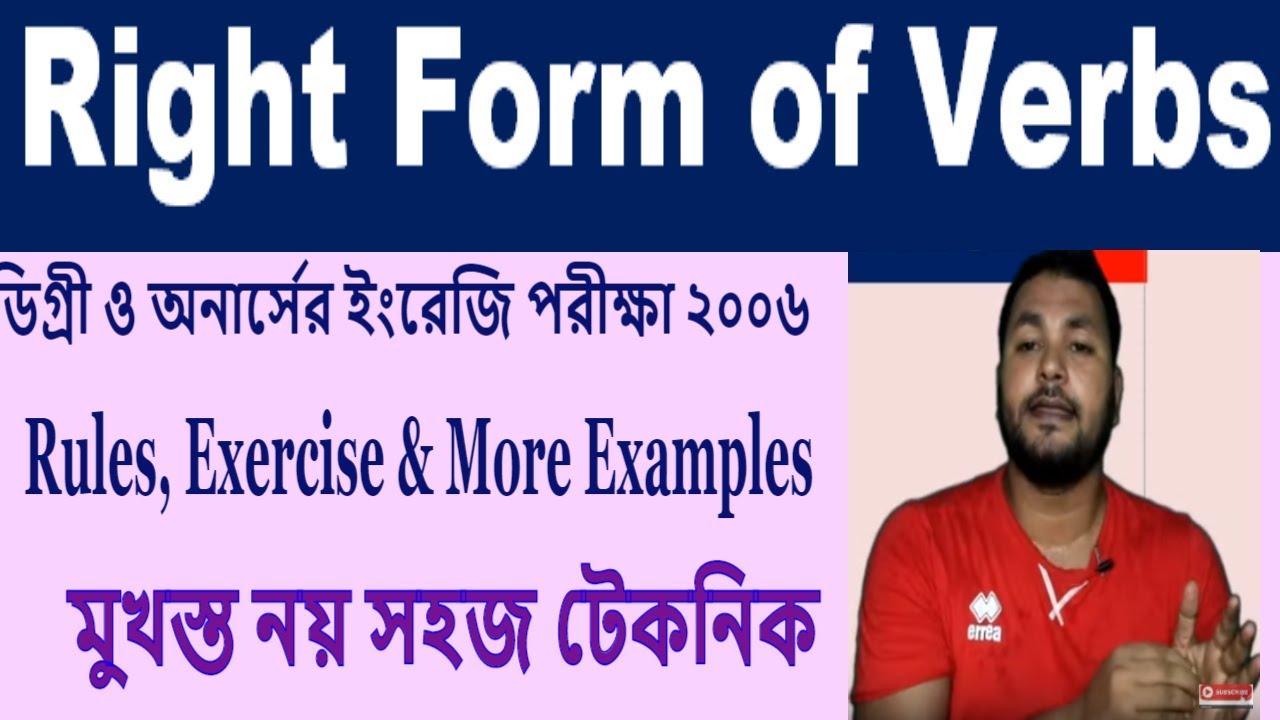 Right Form of Verbs

ডিগ্রী ও অনার্সের ইংরেজি পরীক্ষা ২০০৬

Rules, Exercise & More Examples

মুখস্ত নয় সহজ টেকনিক

errea

SUBSCRIBE